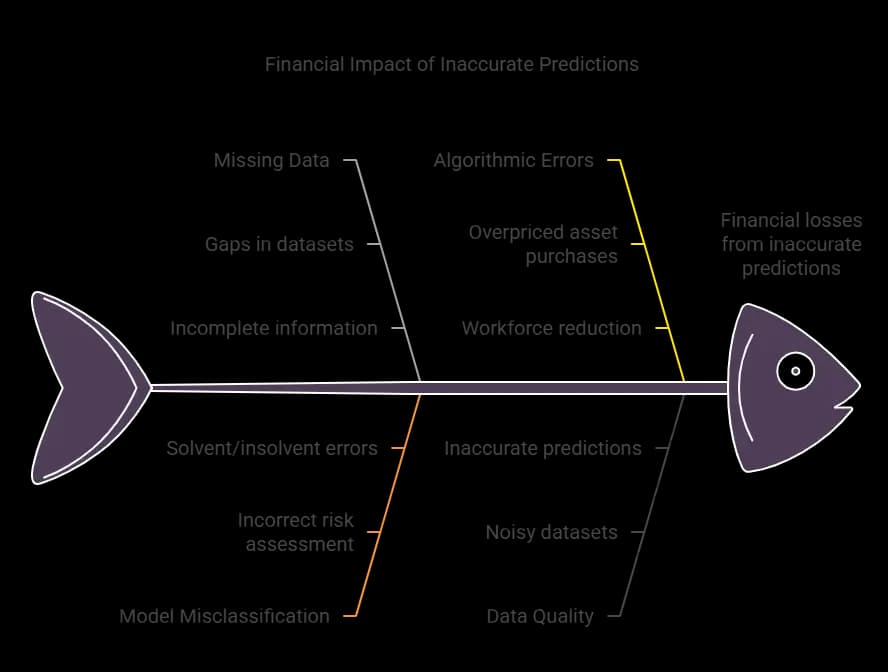 Financial Impact of Inaccurate Predictions

Missing Data

Gaps in datasets

Incomplete information

Algorithmic Errors

Overpriced asset purchases

Workforce reduction

Financial losses from inaccurate predictions

Solvent/insolvent errors

Incorrect risk assessment

Model Misclassification

Inaccurate predictions

Noisy datasets

Data Quality